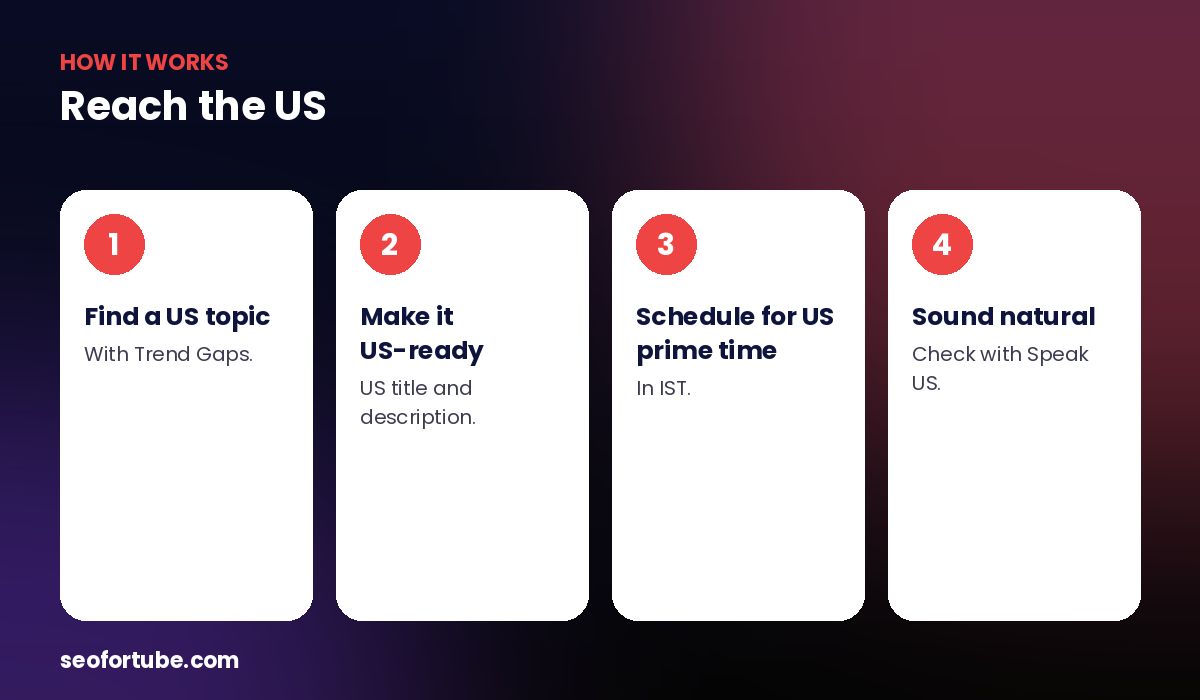 HOW IT WORKS

Reach the US

1

Find a US topic

With Trend Gaps.

2

Make it US-ready

US title and description.

3

Schedule for US prime time

In IST.

4

Sound natural

Check with Speak US.

seofortube.com